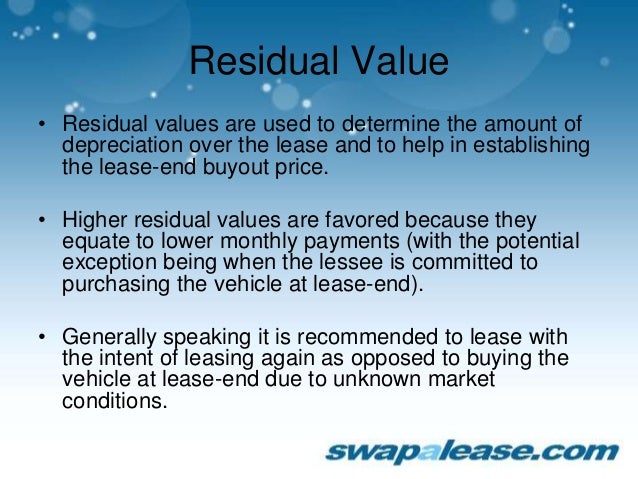 Residual Value

• Residual values are used to determine the amount of depreciation over the lease and to help in establishing the lease-end buyout price.

• Higher residual values are favored because they equate to lower monthly payments (with the potential exception being when the lessee is committed to purchasing the vehicle at lease-end).

• Generally speaking it is recommended to lease with the intent of leasing again as opposed to buying the vehicle at lease-end due to unknown market conditions.

swapalease.com